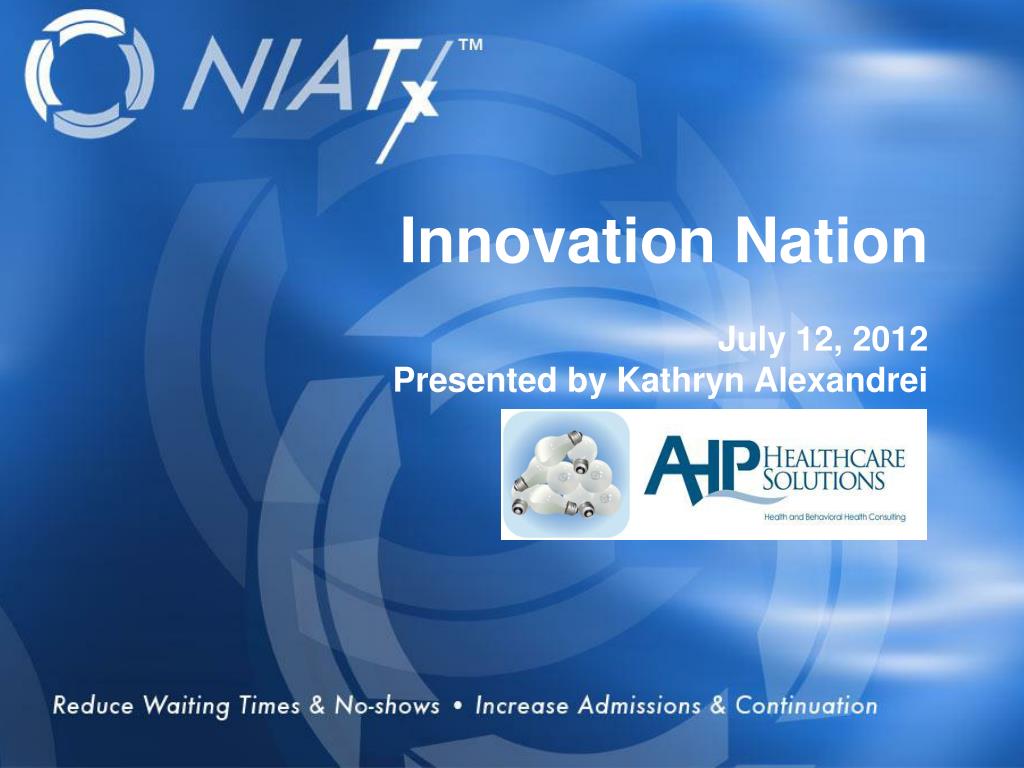 NIATx™

Innovation Nation

July 12, 2012
Presented by Kathryn Alexandrei

AHP HEALTHCARE SOLUTIONS
Health and Behavioral Health Consulting

Reduce Waiting Times & No-shows • Increase Admissions & Continuation